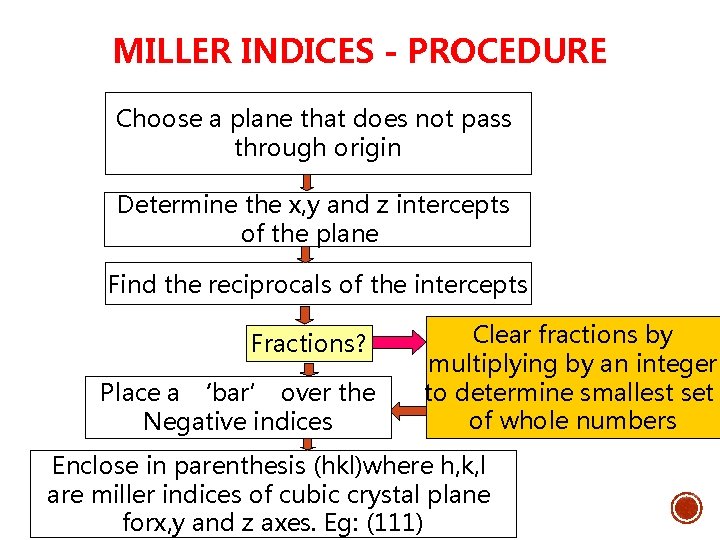 MILLER INDICES - PROCEDURE

Choose a plane that does not pass through origin

Determine the x,y and z intercepts of the plane

Find the reciprocals of the intercepts

Fractions?

Clear fractions by multiplying by an integer to determine smallest set of whole numbers

Place a 'bar' over the Negative indices

Enclose in parenthesis (hkl)where h,k,l are miller indices of cubic crystal plane forx,y and z axes. Eg: (111)